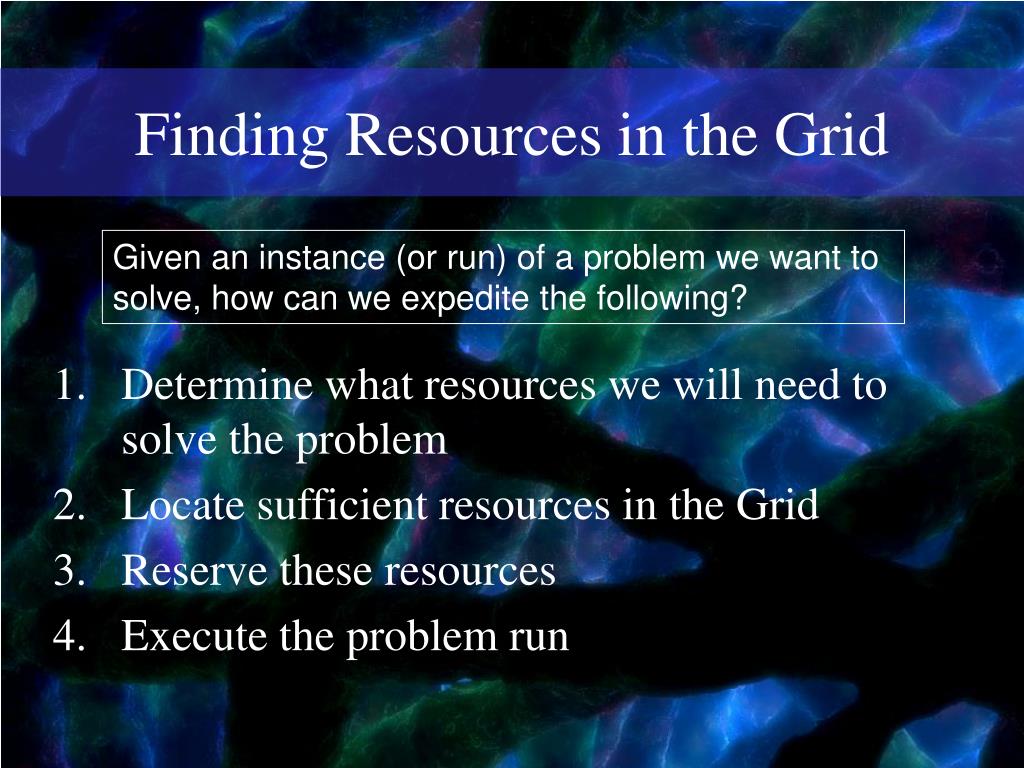 Finding Resources in the Grid

Given an instance (or run) of a problem we want to solve, how can we expedite the following?

1. Determine what resources we will need to solve the problem
2. Locate sufficient resources in the Grid
3. Reserve these resources
4. Execute the problem run